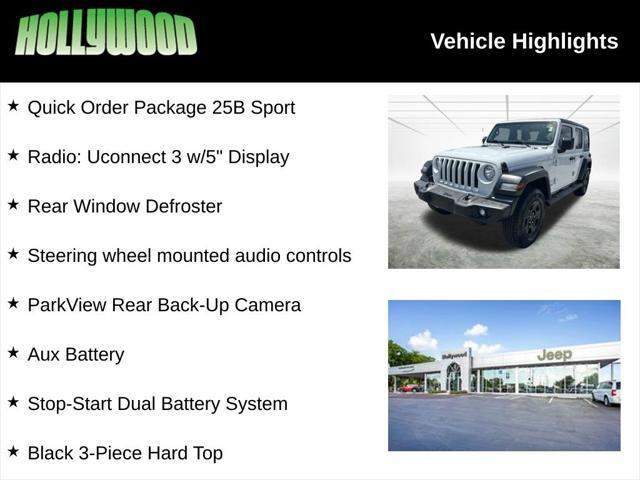 HOLLYWOOD

Vehicle Highlights

★ Quick Order Package 25B Sport

★ Radio: Uconnect 3 w/5" Display

★ Rear Window Defroster

★ Steering wheel mounted audio controls

★ ParkView Rear Back-Up Camera

★ Aux Battery

★ Stop-Start Dual Battery System

★ Black 3-Piece Hard Top

Hollywood

Jeep